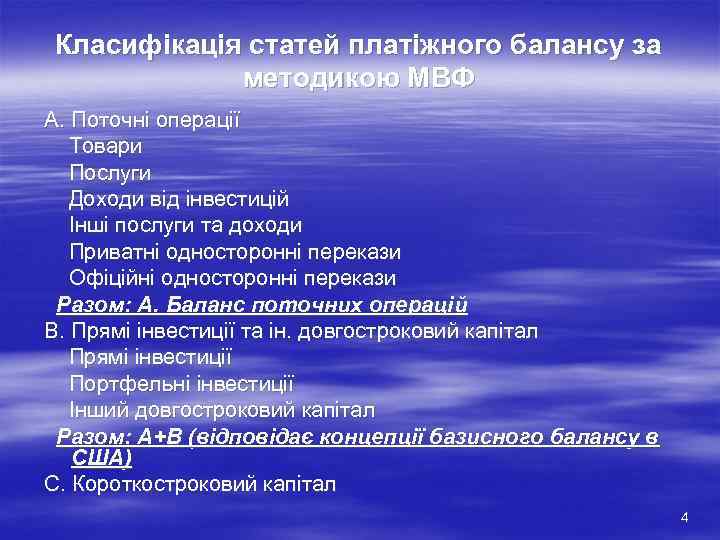 Класифікація статей платіжного балансу за методикою МВФ

А. Поточні операції
Товари
Послуги
Доходи від інвестицій
Інші послуги та доходи
Приватні односторонні перекази
Офіційні односторонні перекази
Разом: А. Баланс поточних операцій
В. Прямі інвестиції та ін. довгостроковий капітал
Прямі інвестиції
Портфельні інвестиції
Інший довгостроковий капітал
Разом: А+В (відповідає концепції базисного балансу в США)
С. Короткостроковий капітал

4